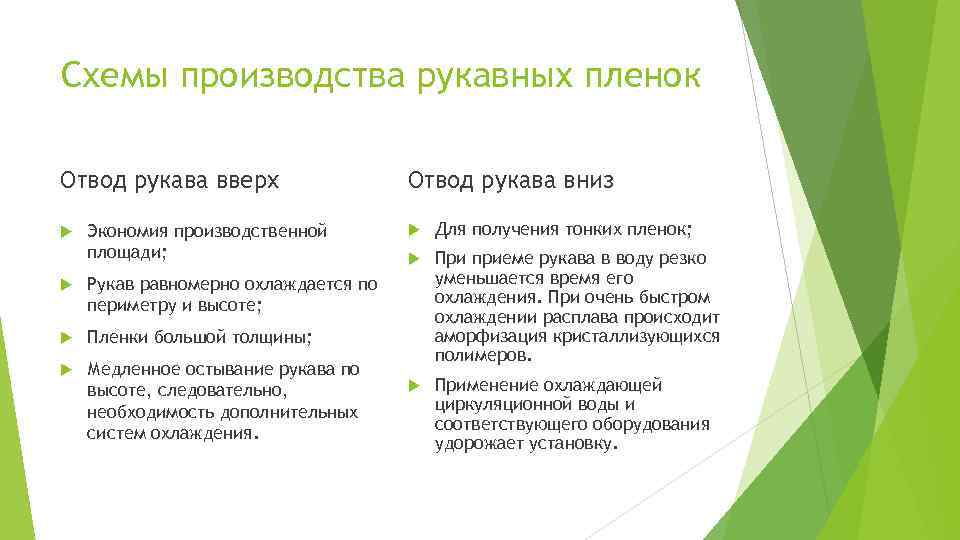 Схемы производства рукавных пленок

Отвод рукава вверх

Экономия производственной площади;

Рукав равномерно охлаждается по периметру и высоте;

Пленки большой толщины;

Медленное остывание рукава по высоте, следовательно, необходимость дополнительных систем охлаждения.

Отвод рукава вниз

Для получения тонких пленок;

При приеме рукава в воду резко уменьшается время его охлаждения. При очень быстром охлаждении расплава происходит аморфизация кристаллизующихся полимеров.

Применение охлаждающей циркуляционной воды и соответствующего оборудования удорожает установку.